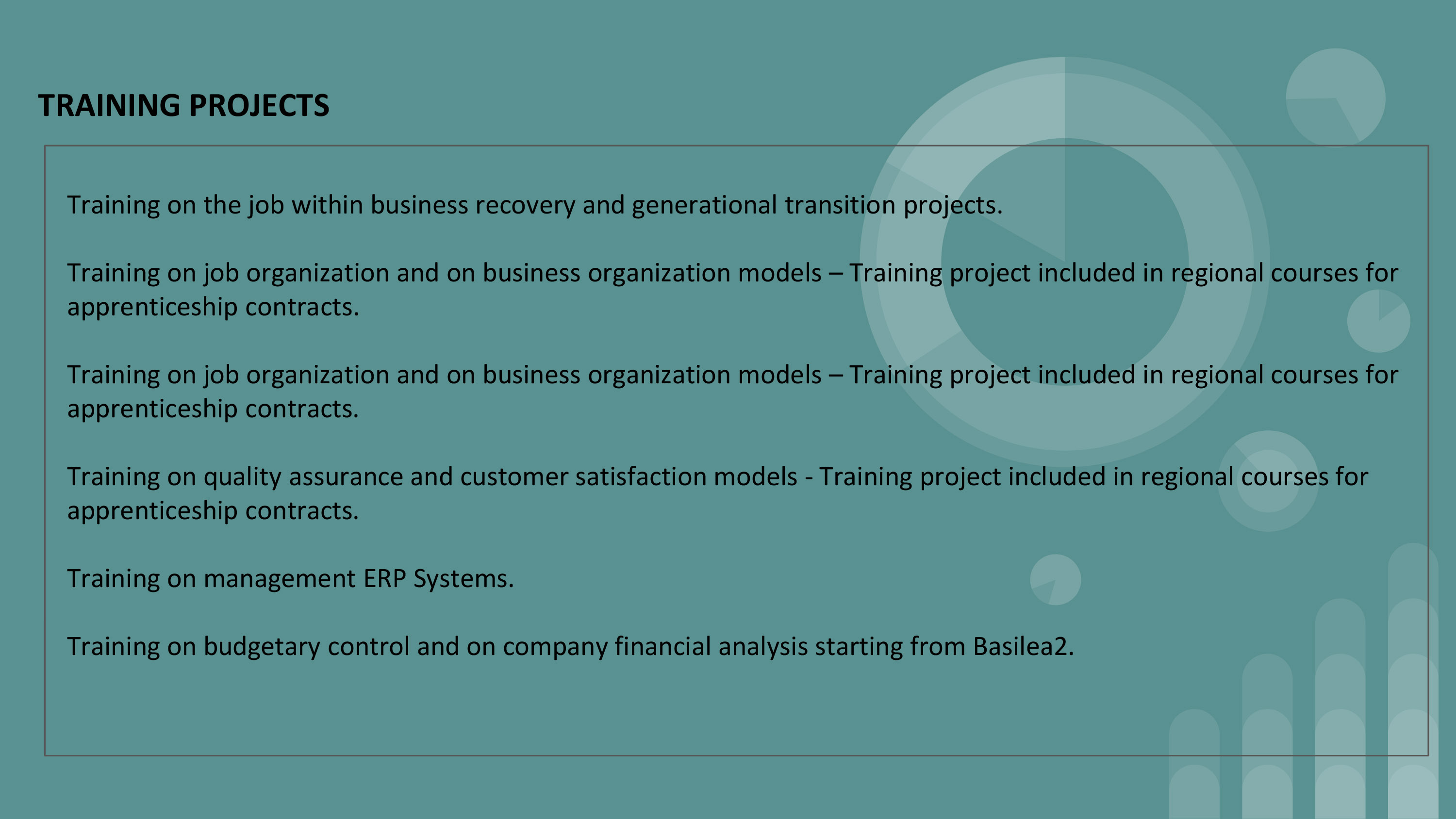 TRAINING PROJECTS

Training on the job within business recovery and generational transition projects.

Training on job organization and on business organization models – Training project included in regional courses for apprenticeship contracts.

Training on job organization and on business organization models – Training project included in regional courses for apprenticeship contracts.

Training on quality assurance and customer satisfaction models - Training project included in regional courses for apprenticeship contracts.

Training on management ERP Systems.

Training on budgetary control and on company financial analysis starting from Basilea2.